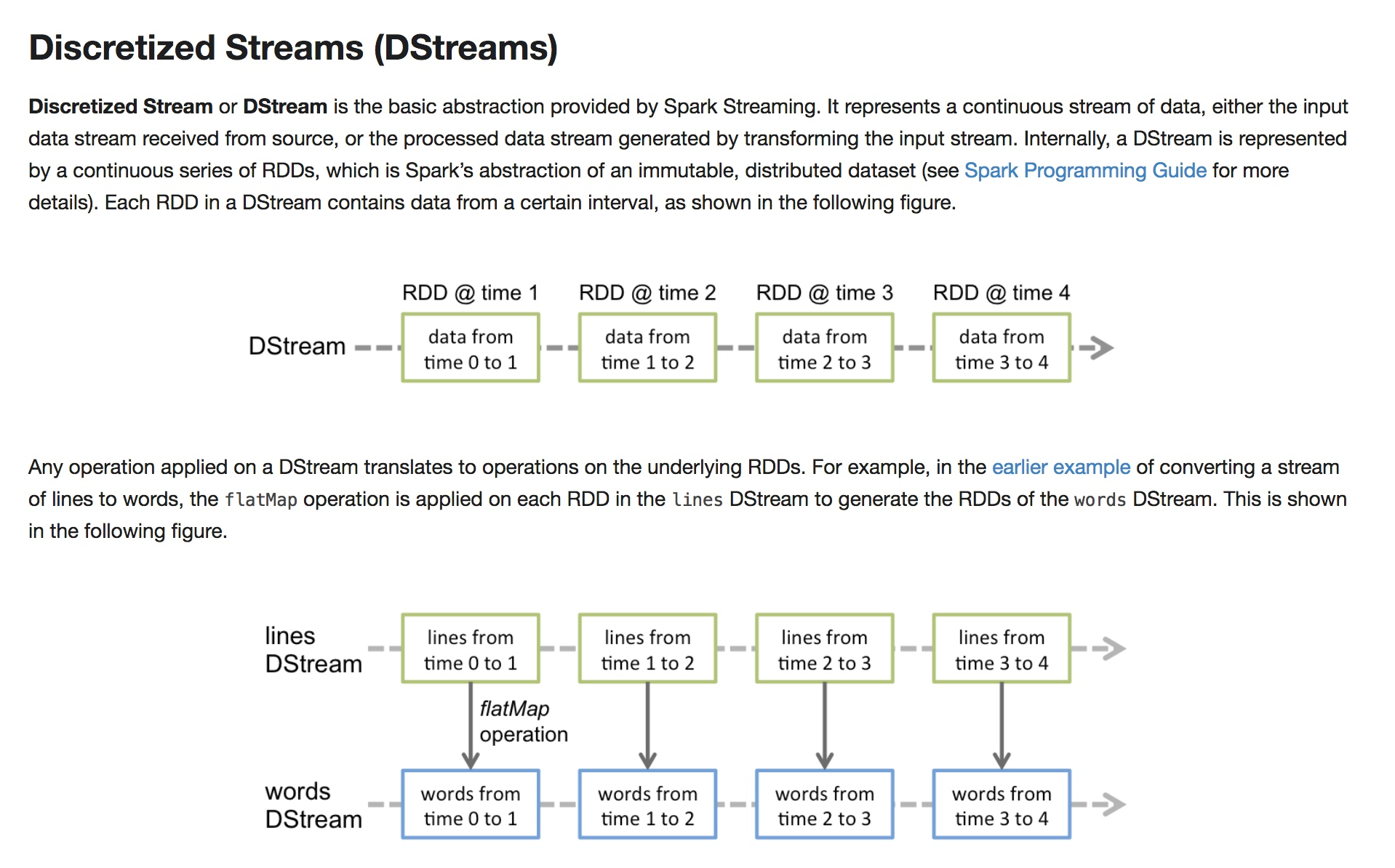 Discretized Streams (DStreams)

Discretized Stream or DStream is the basic abstraction provided by Spark Streaming. It represents a continuous stream of data, either the input data stream received from source, or the processed data stream generated by transforming the input stream. Internally, a DStream is represented by a continuous series of RDDs, which is Spark's abstraction of an immutable, distributed dataset (see Spark Programming Guide for more details). Each RDD in a DStream contains data from a certain interval, as shown in the following figure.

RDD @ time 1 RDD @ time 2 RDD @ time 3 RDD @ time 4

DStream

data from time 0 to 1

data from time 1 to 2

data from time 2 to 3

data from time 3 to 4

Any operation applied on a DStream translates to operations on the underlying RDDs. For example, in the earlier example of converting a stream of lines to words, the flatMap operation is applied on each RDD in the lines DStream to generate the RDDs of the words DStream. This is shown in the following figure.

lines DStream

lines from time 0 to 1

lines from time 1 to 2

lines from time 2 to 3

lines from time 3 to 4

flatMap operation

words DStream

words from time 0 to 1

words from time 1 to 2

words from time 2 to 3

words from time 3 to 4